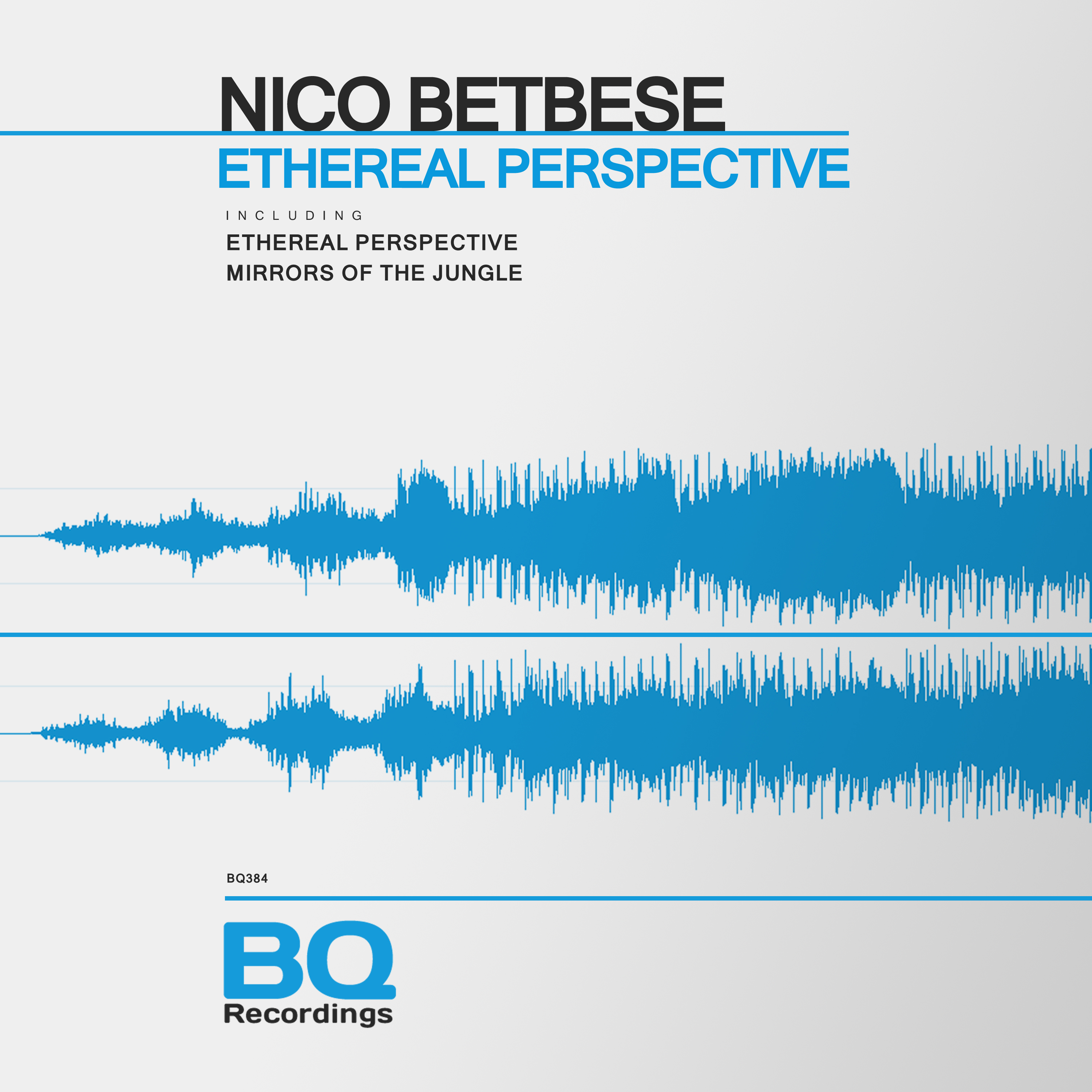 NICO BETBESE
ETHEREAL PERSPECTIVE

INCLUDING
ETHEREAL PERSPECTIVE
MIRRORS OF THE JUNGLE

BQ384

BQ
Recordings